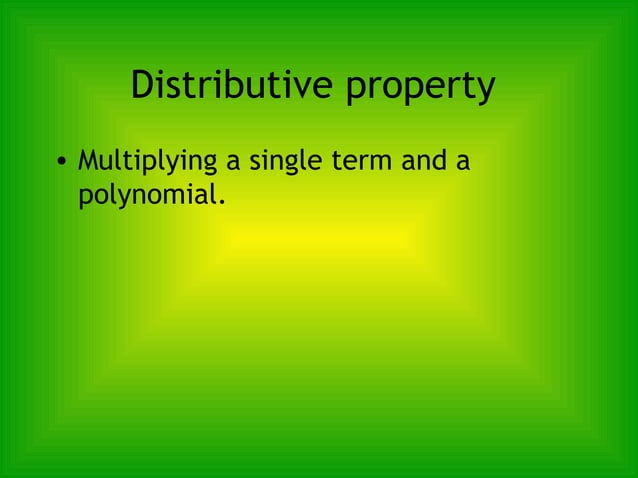 Distributive property

• Multiplying a single term and a polynomial.